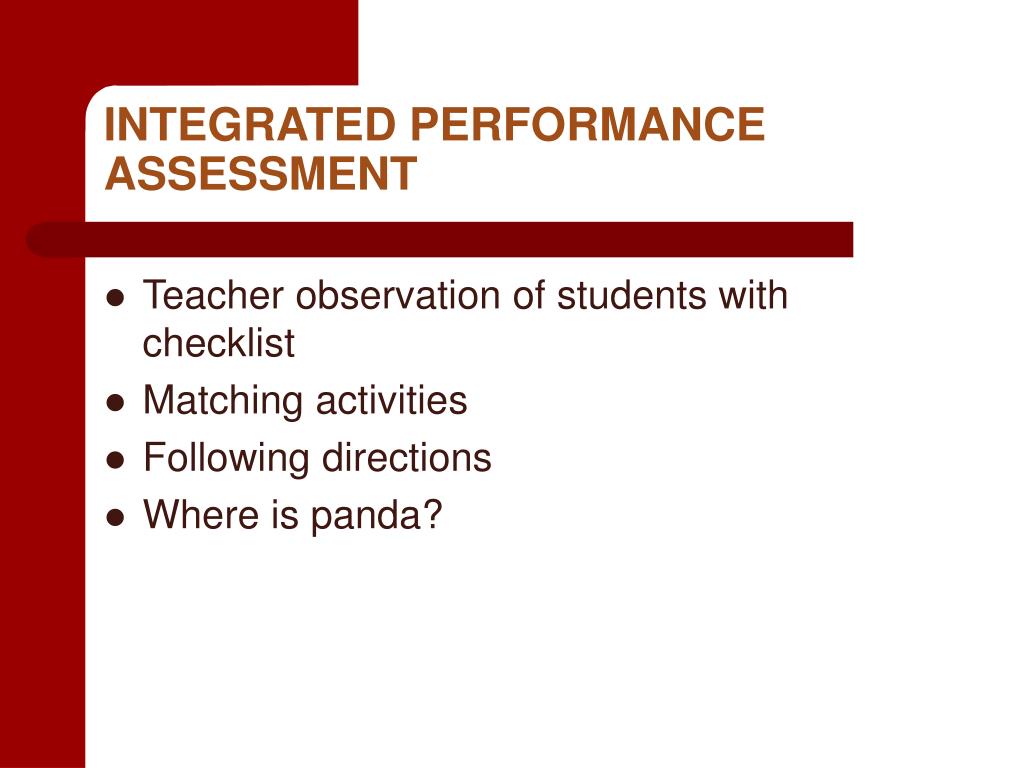 INTEGRATED PERFORMANCE ASSESSMENT

- Teacher observation of students with checklist
- Matching activities
- Following directions
- Where is panda?